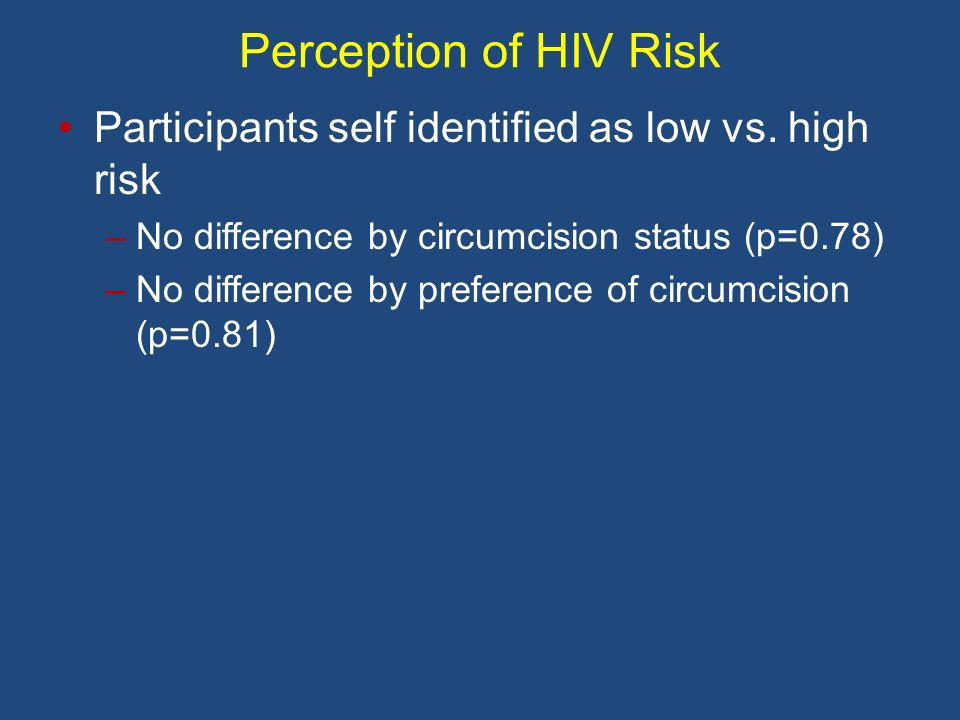 Perception of HIV Risk

• Participants self identified as low vs. high risk

– No difference by circumcision status (p=0.78)

– No difference by preference of circumcision (p=0.81)